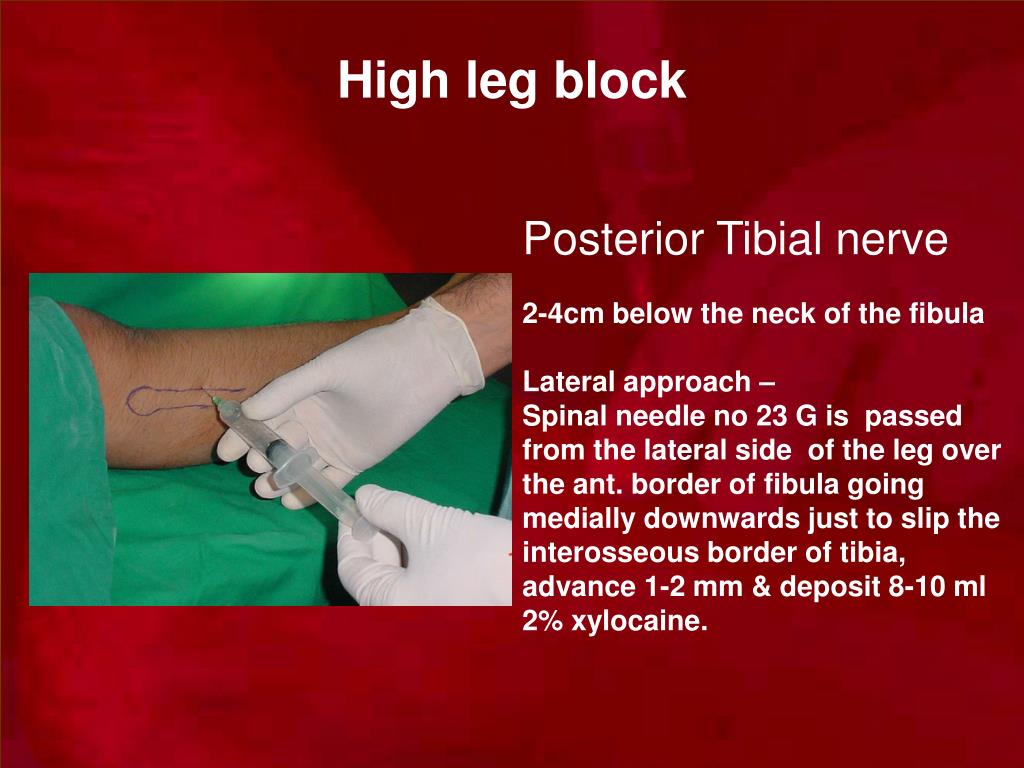 High leg block

Posterior Tibial nerve

2-4cm below the neck of the fibula

Lateral approach –
Spinal needle no 23 G is passed from the lateral side of the leg over the ant. border of fibula going medially downwards just to slip the interosseous border of tibia, advance 1-2 mm & deposit 8-10 ml 2% xylocaine.